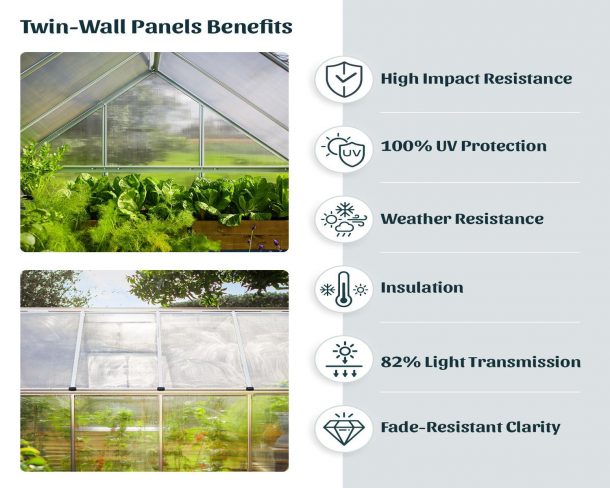 Twin-Wall Panels Benefits

High Impact Resistance

UV

100% UV Protection

Weather Resistance

Insulation

82% Light Transmission

Fade-Resistant Clarity